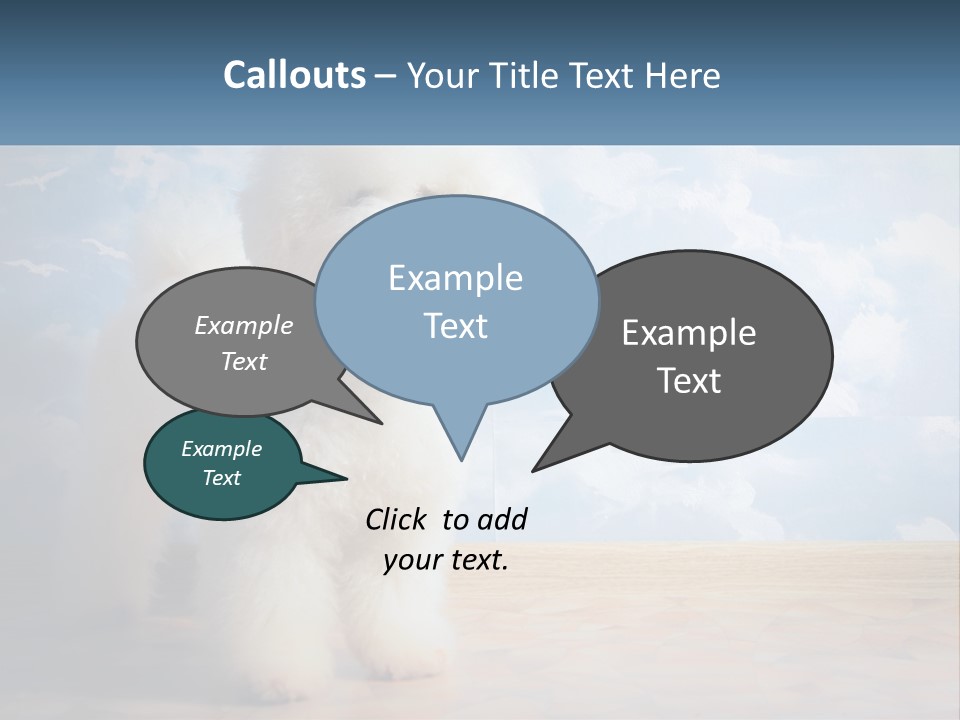 Callouts – Your Title Text Here

Example Text

Example Text

Example Text

Example Text

Click to add your text.